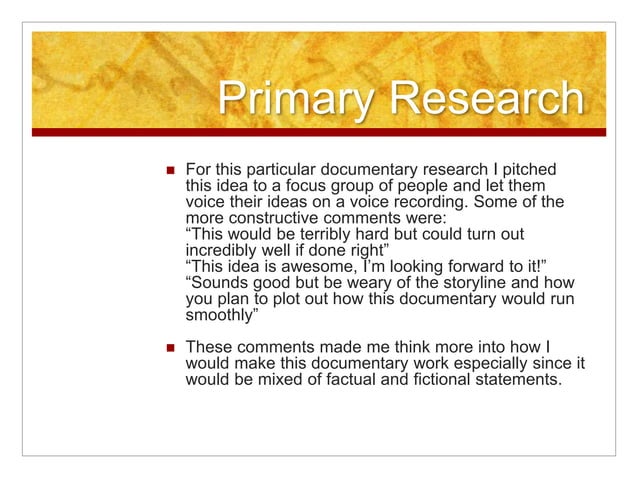 Primary Research

For this particular documentary research I pitched this idea to a focus group of people and let them voice their ideas on a voice recording. Some of the more constructive comments were:
“This would be terribly hard but could turn out incredibly well if done right”
“This idea is awesome, I’m looking forward to it!”
“Sounds good but be weary of the storyline and how you plan to plot out how this documentary would run smoothly”

These comments made me think more into how I would make this documentary work especially since it would be mixed of factual and fictional statements.